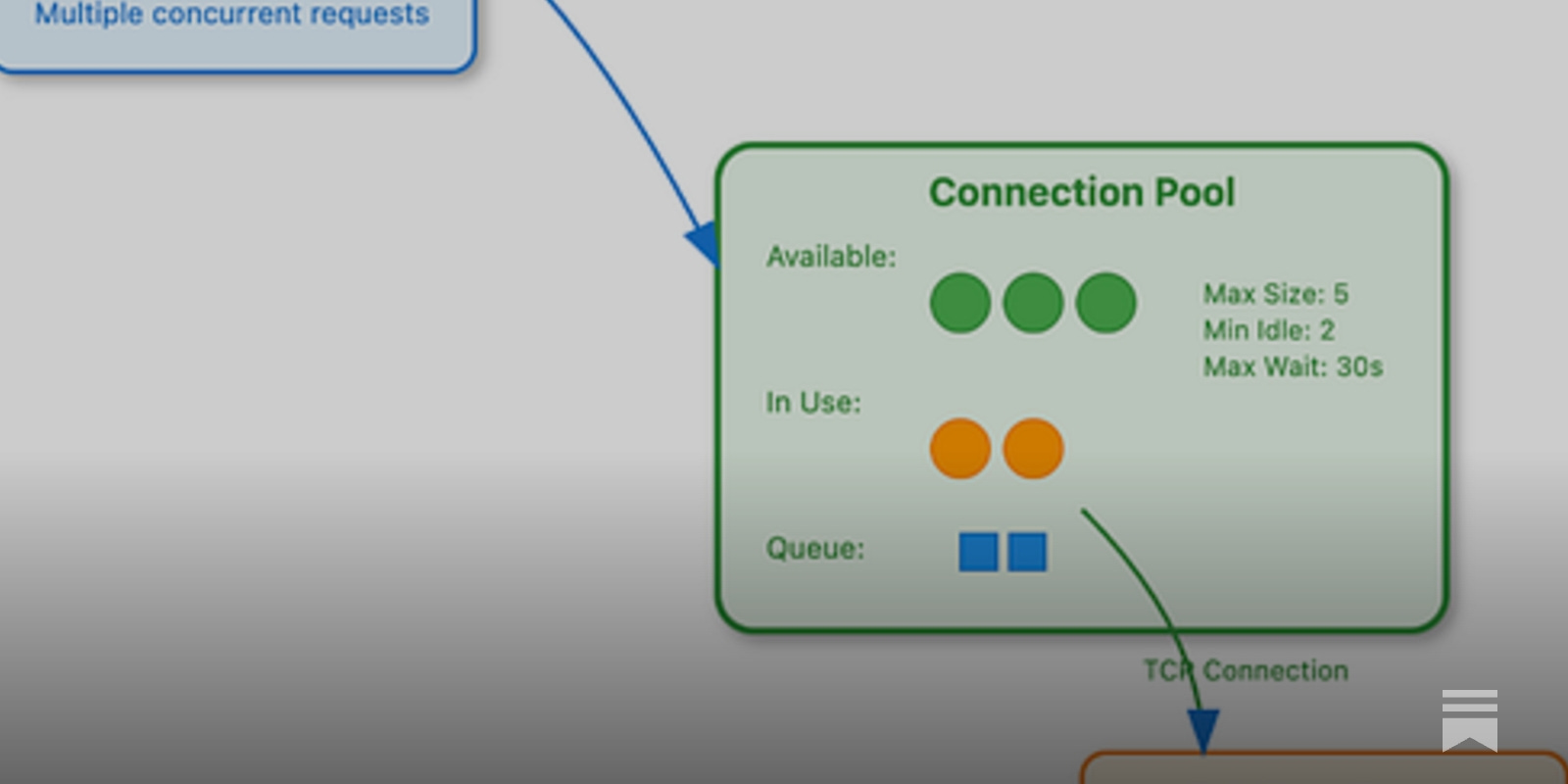 Multiple concurrent requests

Connection Pool

Available:

Max Size: 5
Min Idle: 2
Max Wait: 30s

In Use:

Queue:

TCP Connection